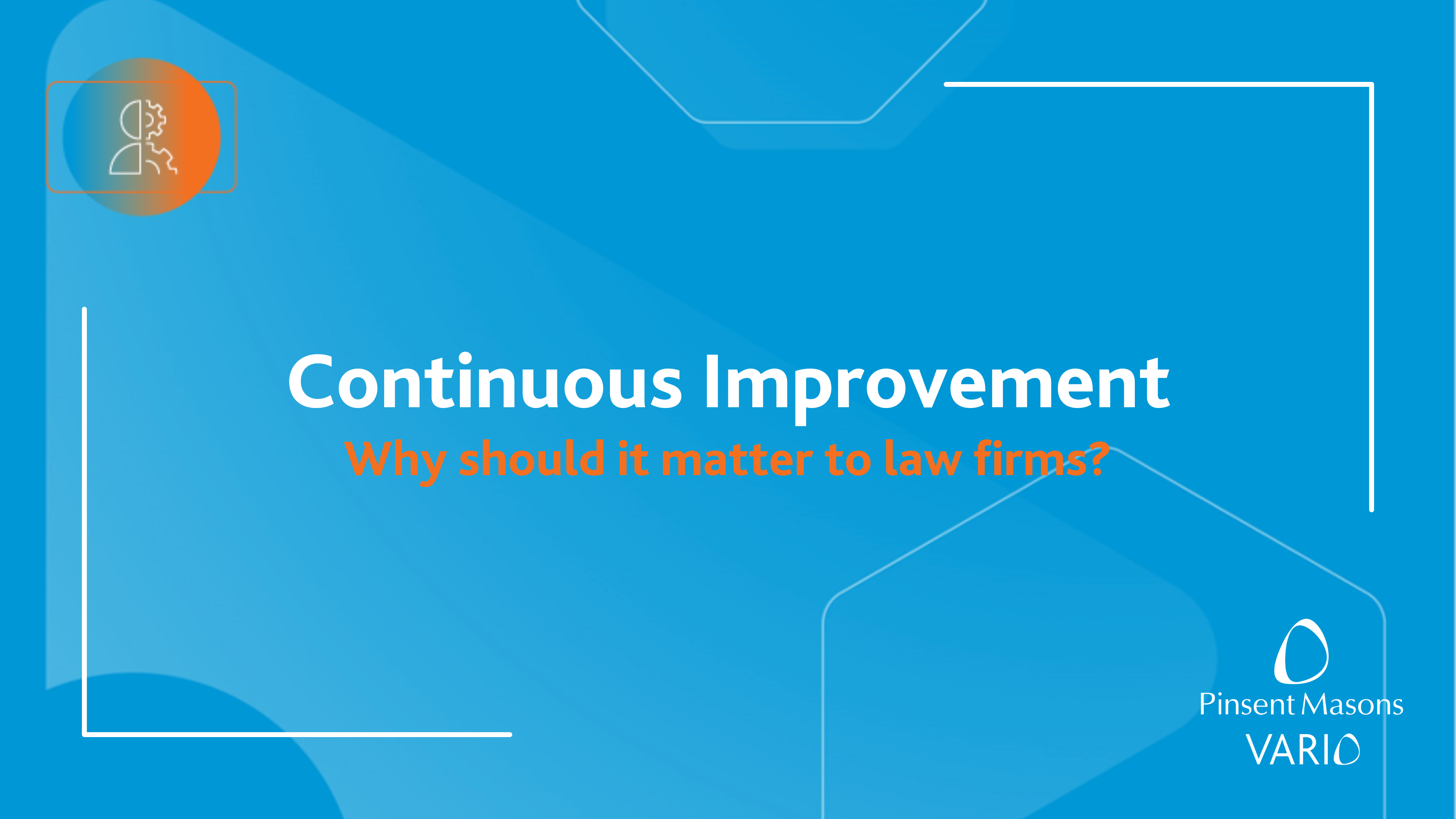 Continuous Improvement
Why should it matter to law firms?

Pinsent Masons
VARIO